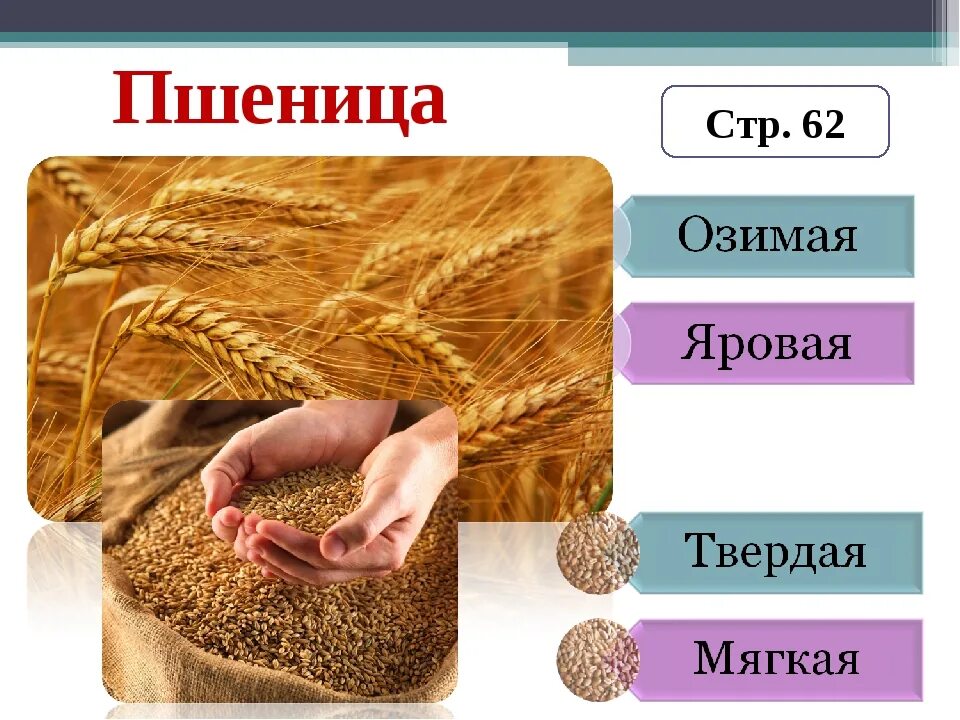 Пшеница

Стр. 62

Озимая

Яровая

Твердая

Мягкая